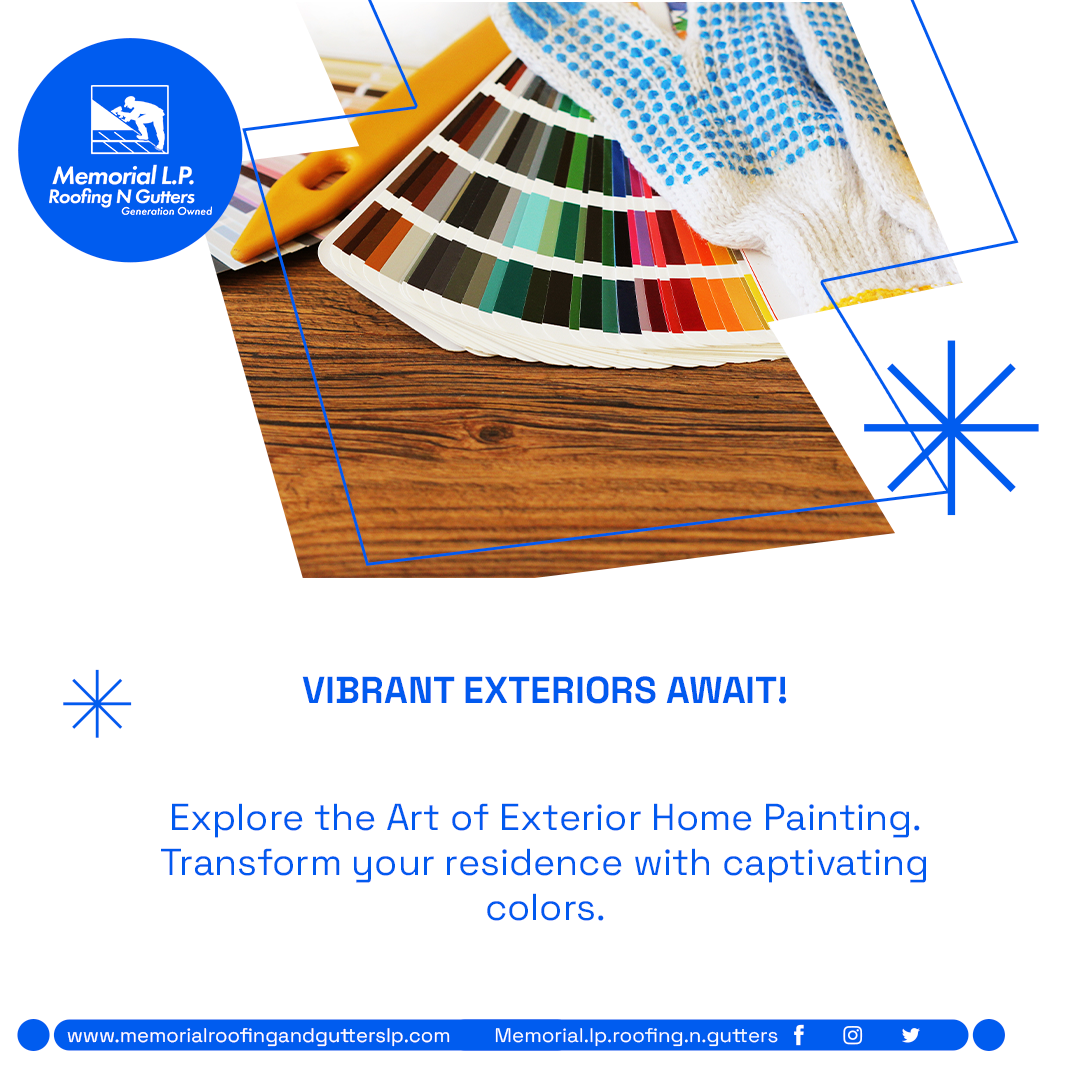 Memorial L.P.
Roofing N Gutters
Generation Owned

VIBRANT EXTERIORS AWAIT!

Explore the Art of Exterior Home Painting. Transform your residence with captivating colors.

www.memorialroofingandgutterslp.com Memorial.lp.roofing.n.gutters